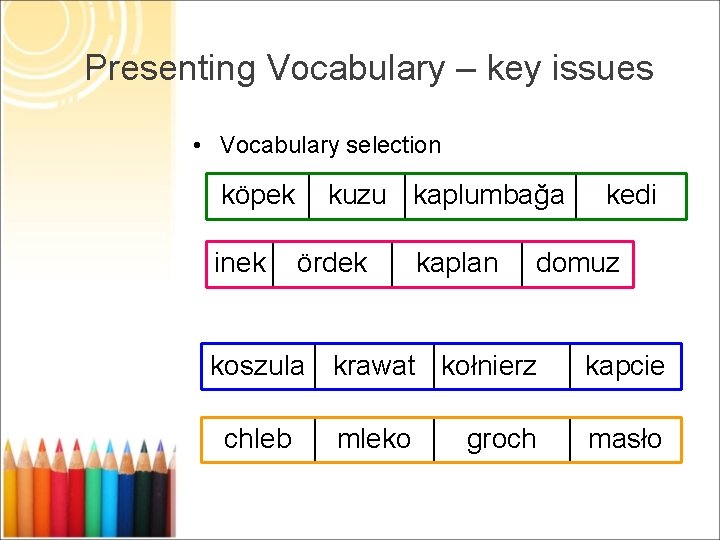 Presenting Vocabulary – key issues

• Vocabulary selection

| köpek | kuzu | kaplumbağa | kedi |
|---|---|---|---|

| inek | ördek | kaplan | domuz |
|---|---|---|---|

| koszula | krawat | kołnierz | kapcie |
|---|---|---|---|

| chleb | mleko | groch | masło |
|---|---|---|---|